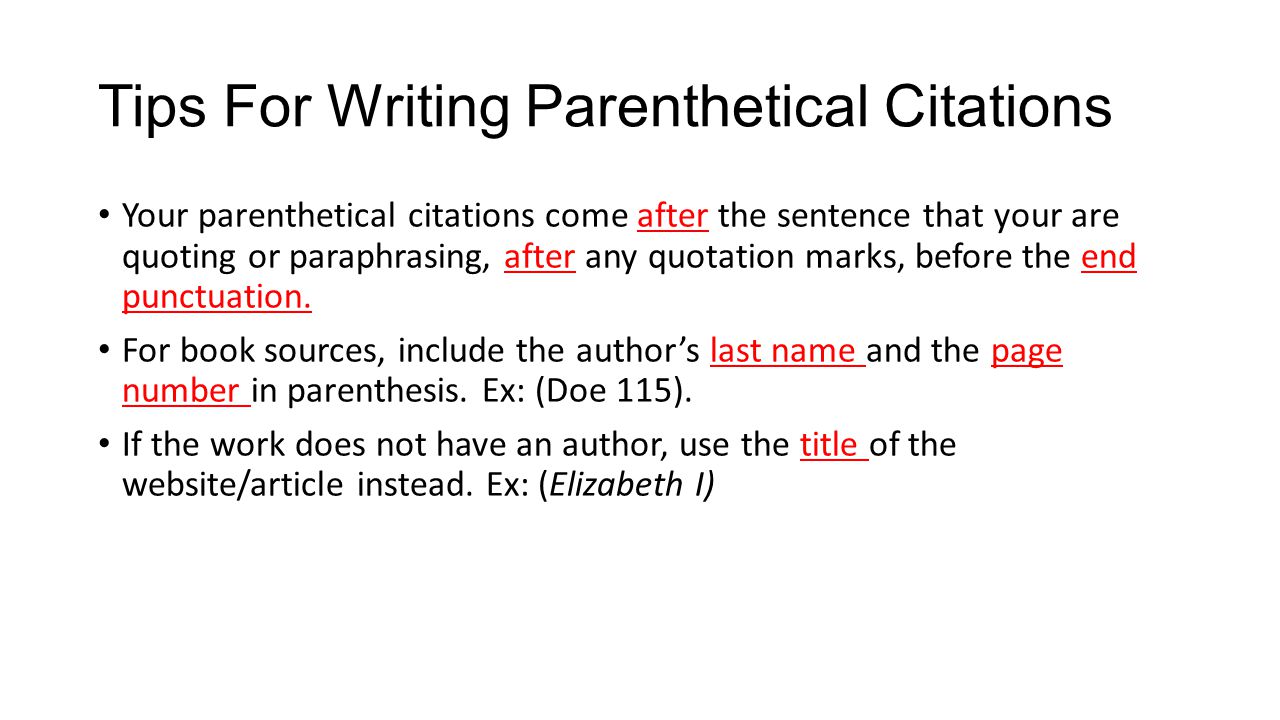 Tips For Writing Parenthetical Citations

• Your parenthetical citations come after the sentence that your are quoting or paraphrasing, after any quotation marks, before the end punctuation.

• For book sources, include the author's last name and the page number in parenthesis. Ex: (Doe 115).

• If the work does not have an author, use the title of the website/article instead. Ex: (Elizabeth I)